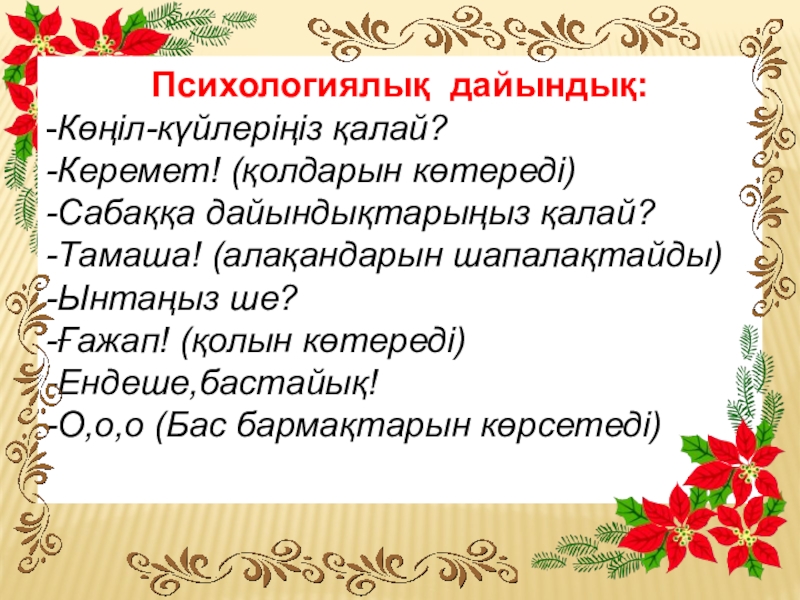 Психологиялық дайындық:
-Көңіл-күйлеріңіз қалай?
-Керемет! (қолдарын көтереді)
-Сабаққа дайындықтарыңыз қалай?
-Тамаша! (алақандарын шапалақтайды)
-Ынтаңыз ше?
-Ғажап! (қолын көтереді)
-Ендеше,бастайық!
-О,о,о (Бас бармақтарын көрсетеді)